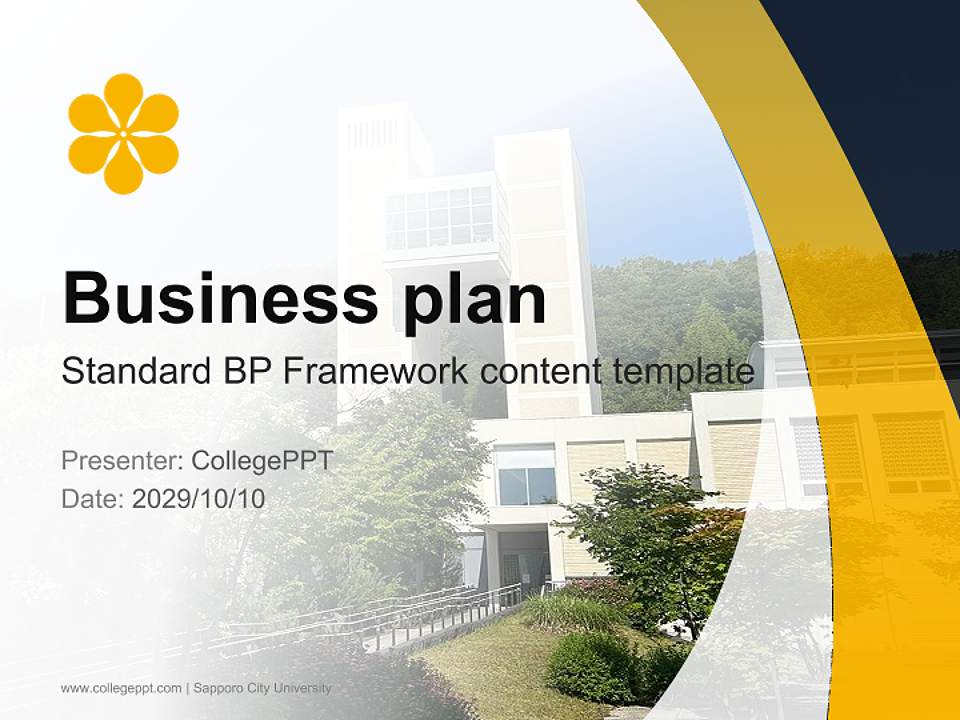 Business plan

Standard BP Framework content template

Presenter: CollegePPT
Date: 2029/10/10

www.collegeppt.com | Sapporo City University